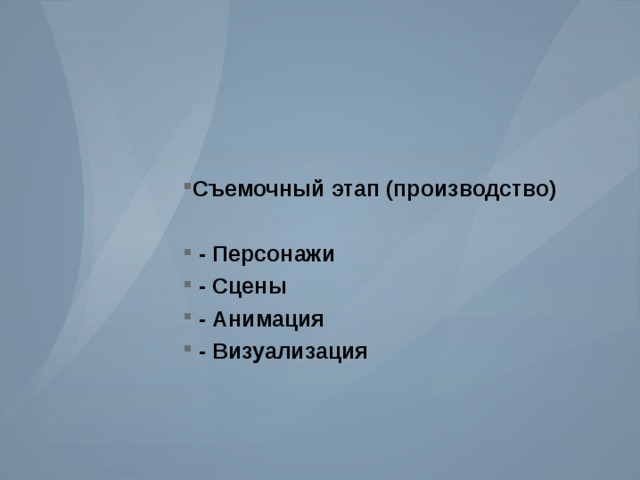 Съемочный этап (производство)

- Персонажи
- Сцены
- Анимация
- Визуализация